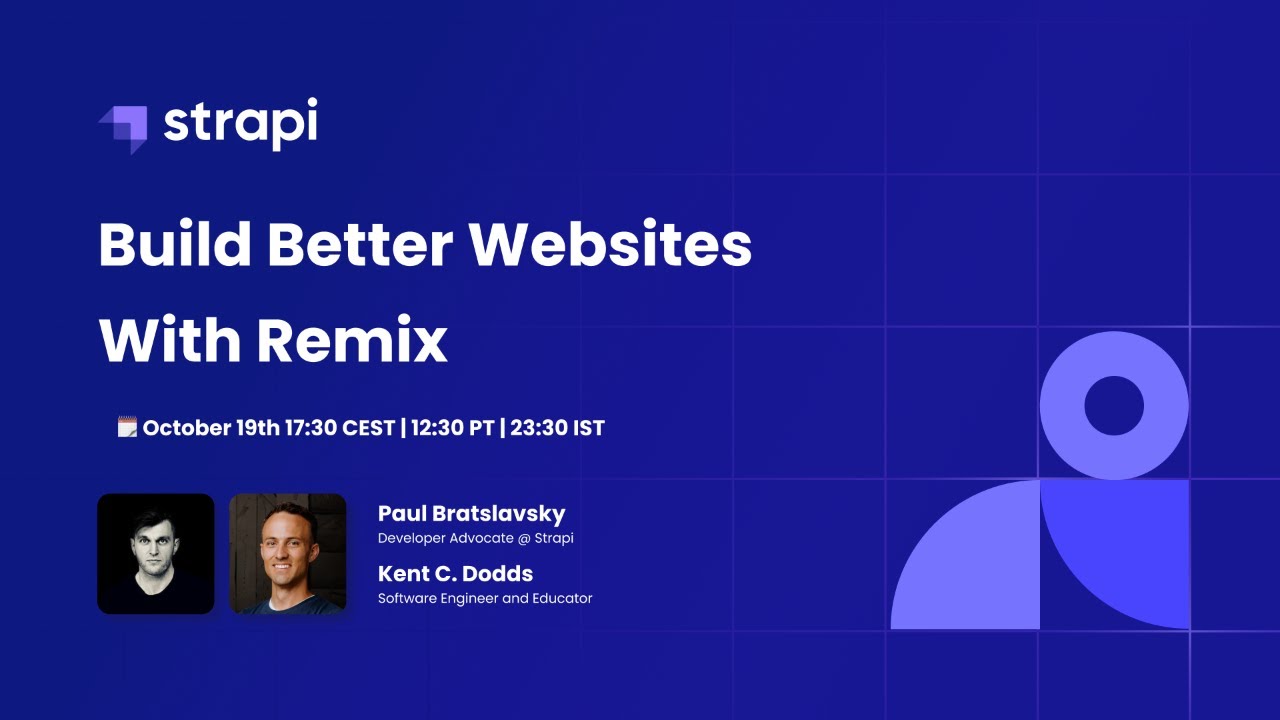 strapi

Build Better Websites With Remix

October 19th 17:30 CEST | 12:30 PT | 23:30 IST

Paul Bratslavsky
Developer Advocate @ Strapi

Kent C. Dodds
Software Engineer and Educator